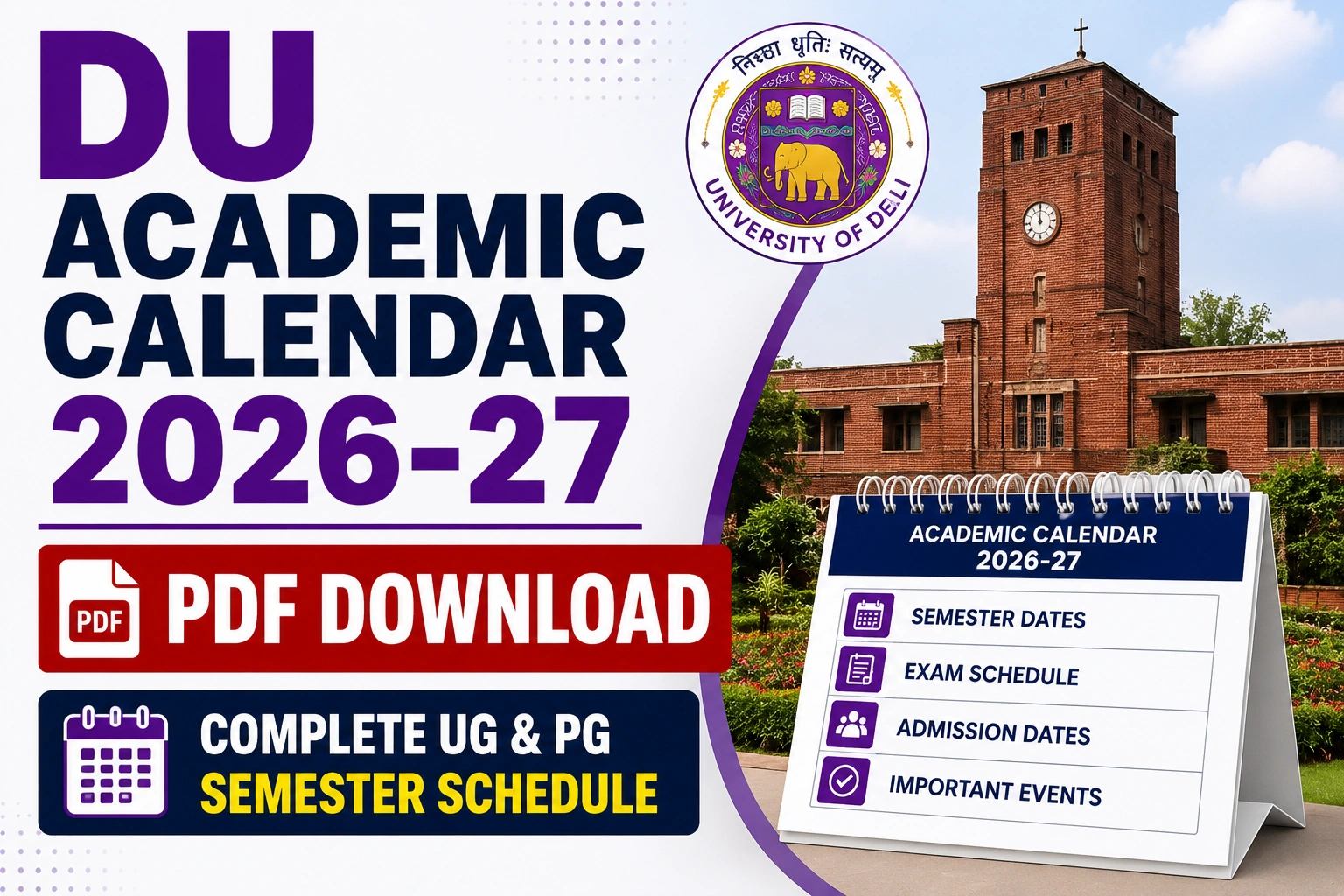 DU
ACADEMIC
CALENDAR
2026-27

PDF

PDF DOWNLOAD

COMPLETE UG & PG
SEMESTER SCHEDULE

निष्ठा धृतिः सत्यम्

UNIVERSITY OF DELI

ACADEMIC CALENDAR
2026-27

SEMESTER DATES

EXAM SCHEDULE

ADMISSION DATES

IMPORTANT EVENTS